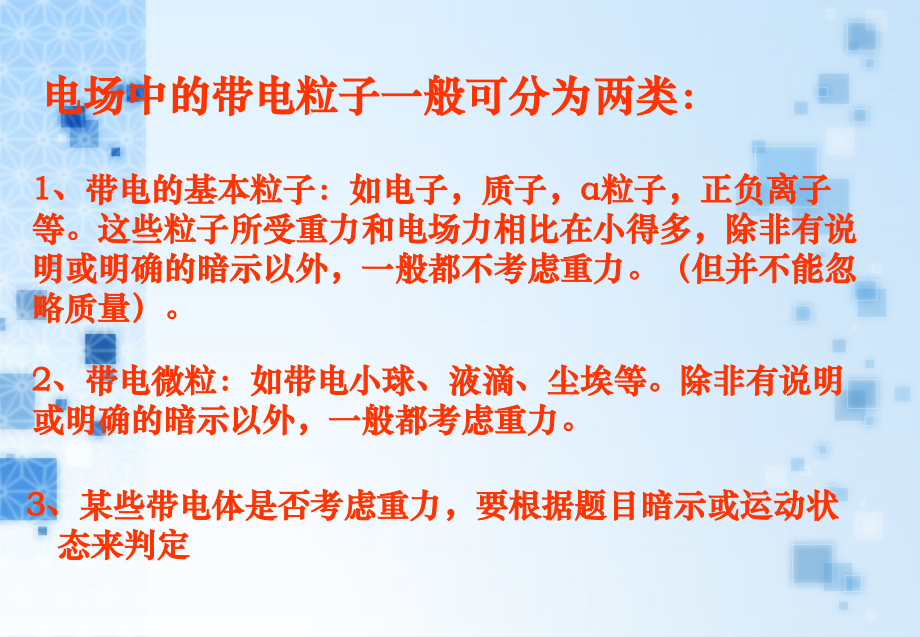 电场中的带电粒子一般可分为两类：

1、带电的基本粒子：如电子，质子，α粒子，正负离子等。这些粒子所受重力和电场力相比在小得多，除非有说明或明确的暗示以外，一般都不考虑重力。（但并不能忽略质量）。

2、带电微粒：如带电小球、液滴、尘埃等。除非有说明或明确的暗示以外，一般都考虑重力。

3、某些带电体是否考虑重力，要根据题目暗示或运动状态来判定